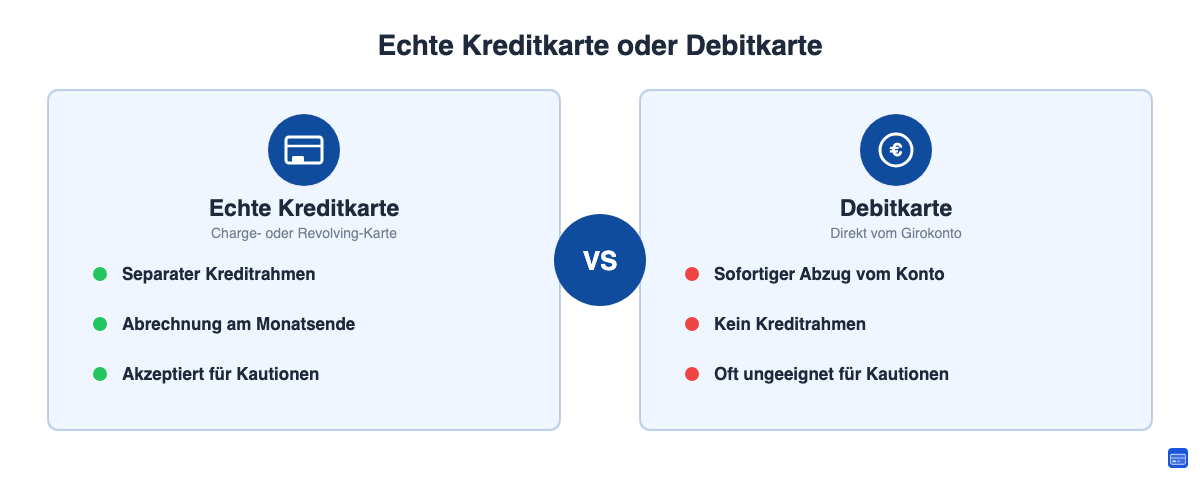 Echte Kreditkarte oder Debitkarte

Echte Kreditkarte
Charge- oder Revolving-Karte

Separater Kreditrahmen

Abrechnung am Monatsende

Akzeptiert für Kautionen

VS

€

Debitkarte
Direkt vom Girokonto

Sofortiger Abzug vom Konto

Kein Kreditrahmen

Oft ungeeignet für Kautionen